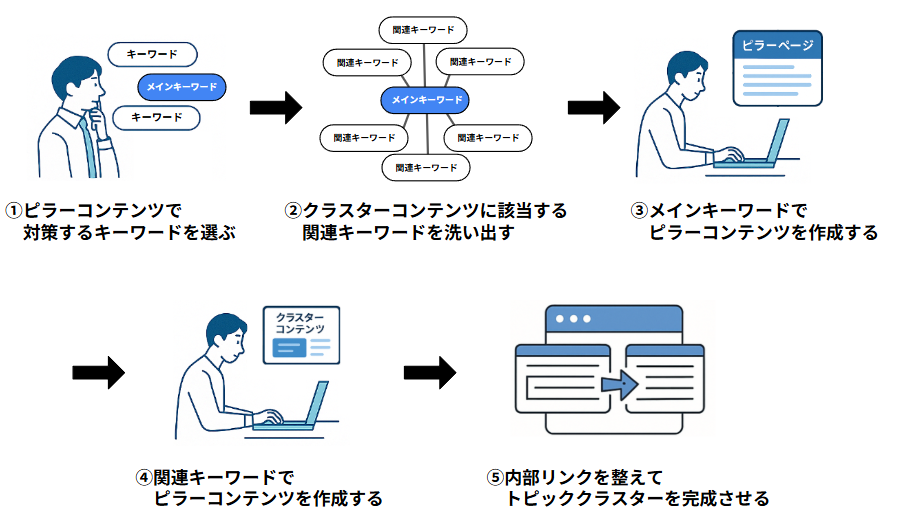 キーワード
メインキーワード
キーワード

①ピラーコンテンツで
対策するキーワードを選ぶ

関連キーワード
関連キーワード
関連キーワード
メインキーワード
関連キーワード
関連キーワード
関連キーワード

②クラスターコンテンツに該当する
関連キーワードを洗い出す

ピラーページ

③メインキーワードで
ピラーコンテンツを作成する

クラスター
コンテンツ

④関連キーワードで
ピラーコンテンツを作成する

⑤内部リンクを整えて
トピッククラスターを完成させる